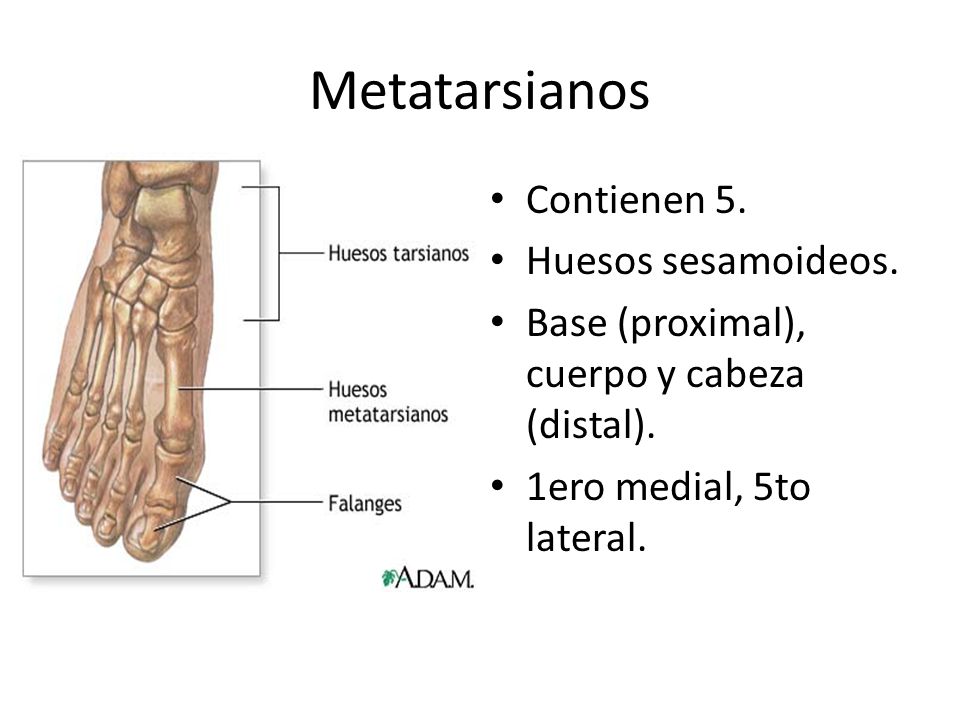 Metatarsianos

Huesos tarsianos

Huesos metatarsianos

Falanges

A.D.A.M.

• Contienen 5.
• Huesos sesamoideos.
• Base (proximal), cuerpo y cabeza (distal).
• 1ero medial, 5to lateral.